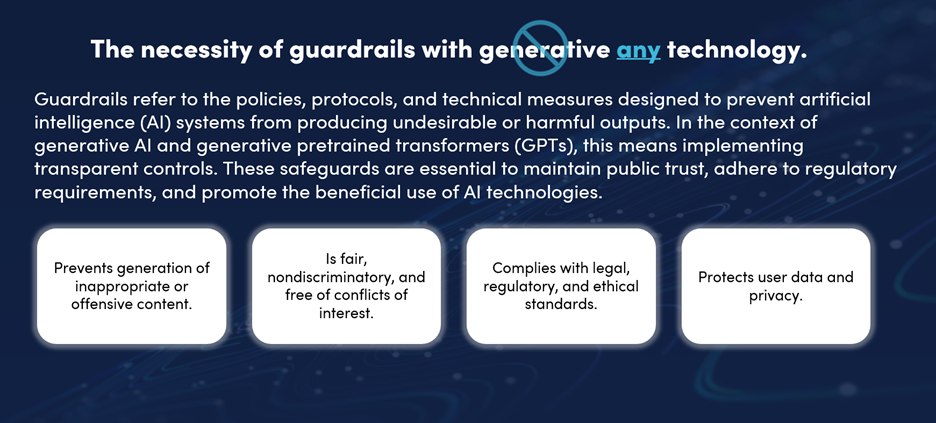 The necessity of guardrails with generative any technology.

Guardrails refer to the policies, protocols, and technical measures designed to prevent artificial intelligence (AI) systems from producing undesirable or harmful outputs. In the context of generative AI and generative pretrained transformers (GPTs), this means implementing transparent controls. These safeguards are essential to maintain public trust, adhere to regulatory requirements, and promote the beneficial use of AI technologies.

Prevents generation of inappropriate or offensive content.

Is fair, nondiscriminatory, and free of conflicts of interest.

Complies with legal, regulatory, and ethical standards.

Protects user data and privacy.